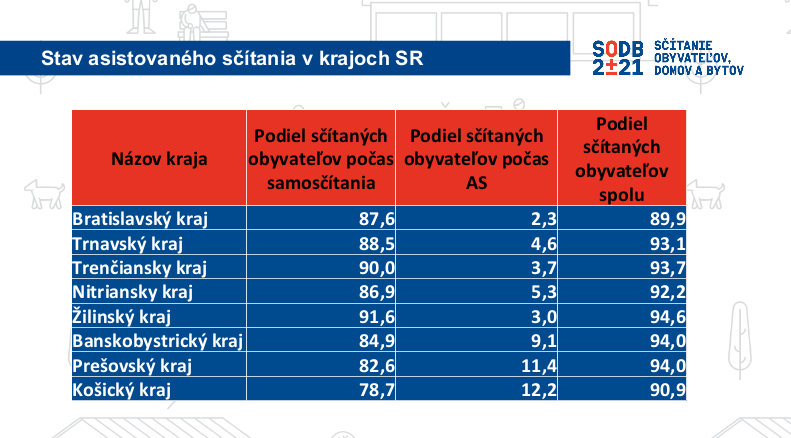 Stav asistovaného sčítania v krajoch SR

SODB 2±21 SČÍTANIE OBYVATEĽOV, DOMOV A BYTOV

| Názov kraja | Podiel sčítaných obyvateľov počas samosčítania | Podiel sčítaných obyvateľov počas AS | Podiel sčítaných obyvateľov spolu |
|---|---|---|---|
| Bratislavský kraj | 87,6 | 2,3 | 89,9 |
| Trnavský kraj | 88,5 | 4,6 | 93,1 |
| Trenčiansky kraj | 90,0 | 3,7 | 93,7 |
| Nitriansky kraj | 86,9 | 5,3 | 92,2 |
| Žilinský kraj | 91,6 | 3,0 | 94,6 |
| Banskobystrický kraj | 84,9 | 9,1 | 94,0 |
| Prešovský kraj | 82,6 | 11,4 | 94,0 |
| Košický kraj | 78,7 | 12,2 | 90,9 |